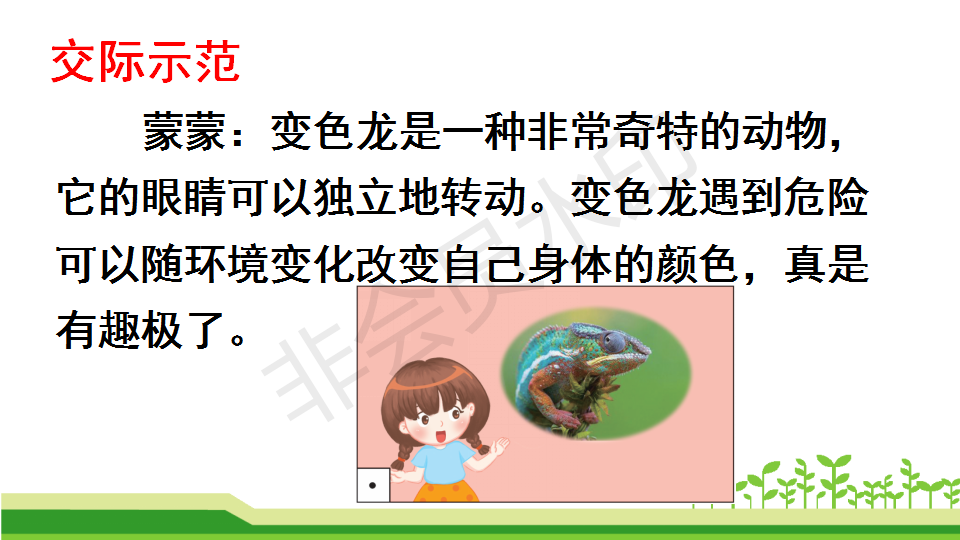 交际示范

蒙蒙：变色龙是一种非常奇特的动物，它的眼睛可以独立地转动。变色龙遇到危险可以随环境变化改变自己身体的颜色，真是有趣极了。

非会员水印